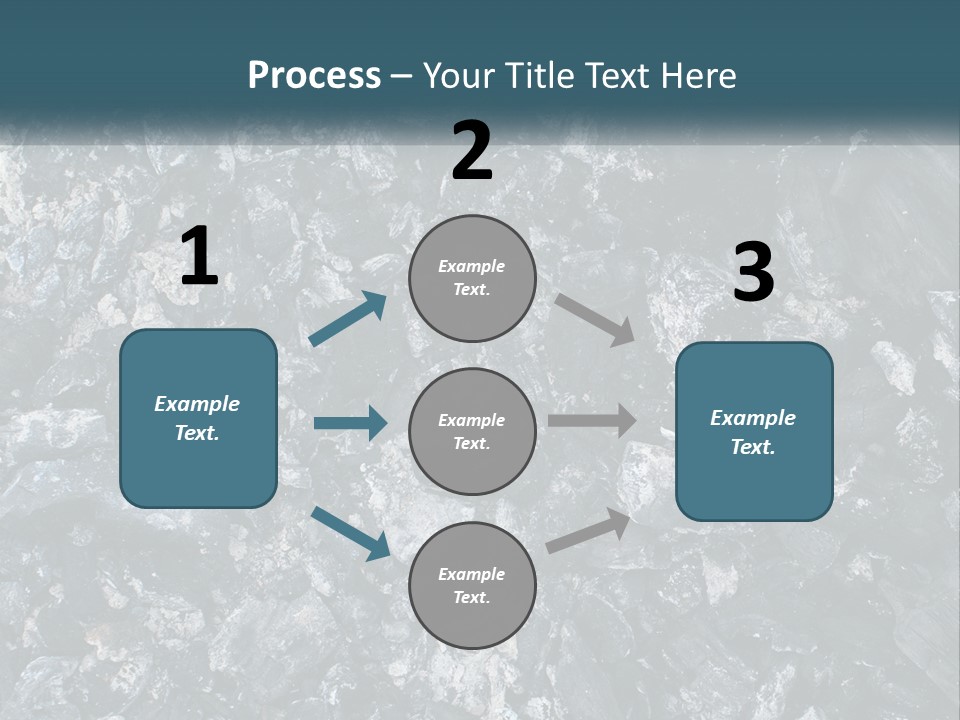 Process – Your Title Text Here

1

Example Text.

2

Example Text.

Example Text.

Example Text.

3

Example Text.